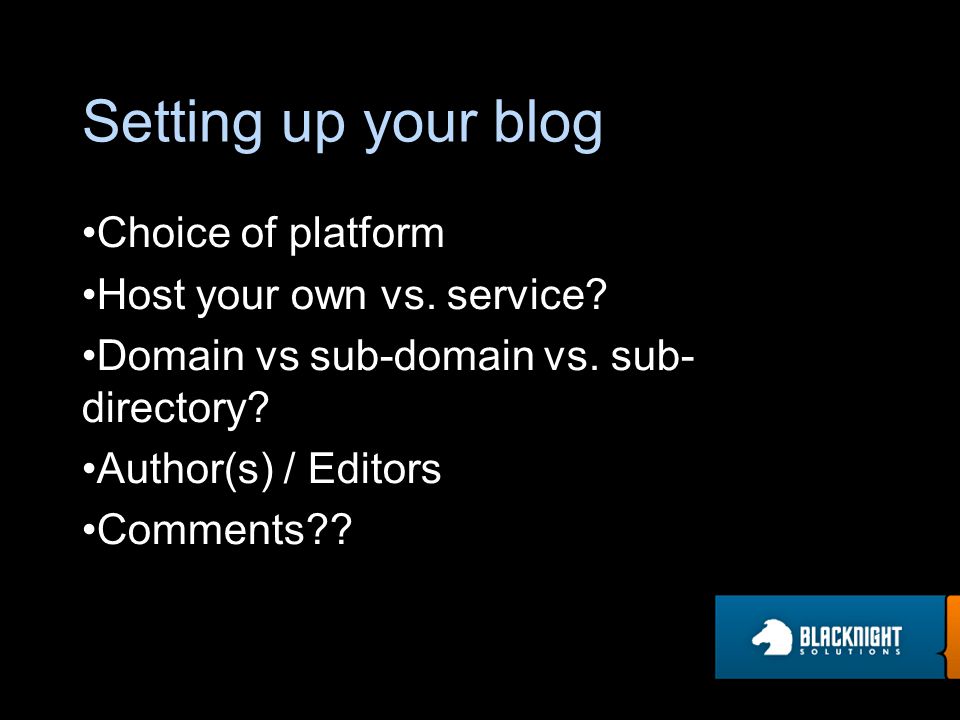 Setting up your blog

•Choice of platform

•Host your own vs. service?

•Domain vs sub-domain vs. sub-directory?

•Author(s) / Editors

•Comments??

BLACKNIGHT SOLUTIONS